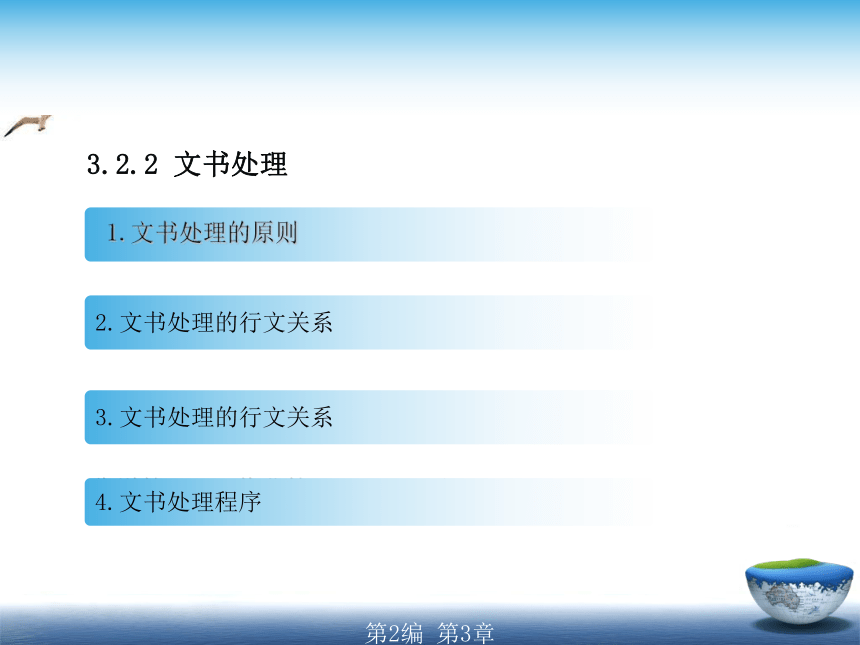 3.2.2 文书处理

1.文书处理的原则

2.文书处理的行文关系

3.文书处理的行文关系

4.文书处理程序

第2编 第3章